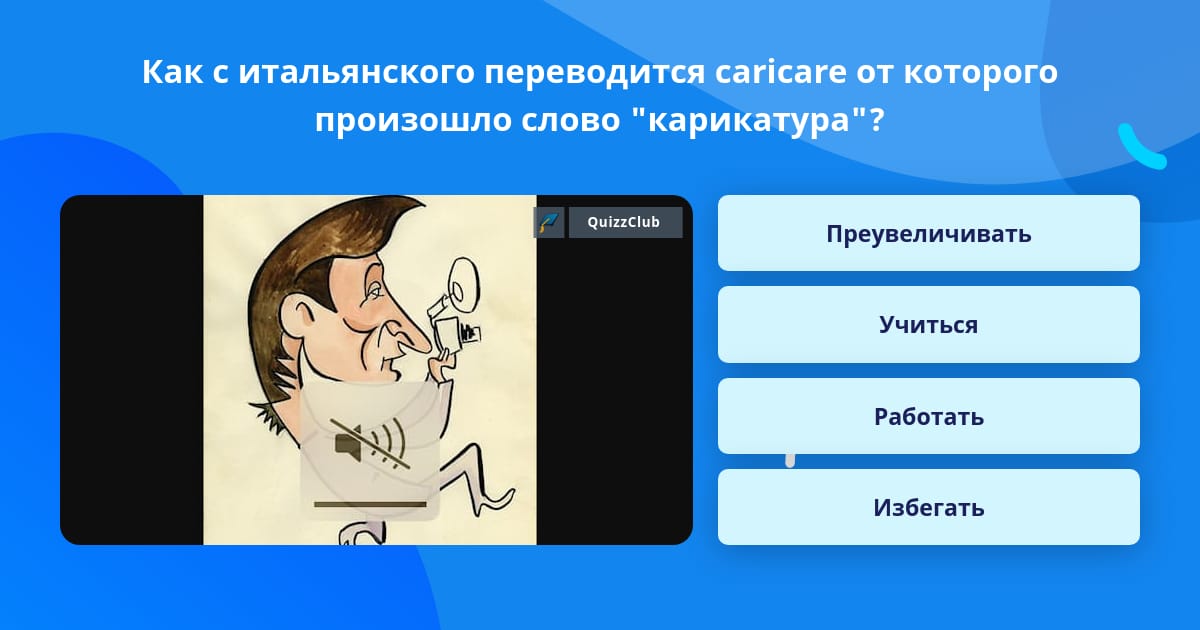 Как с итальянского переводится caricare от которого произошло слово "карикатура"?

QuizzClub

Преувеличивать

Учиться

Работать

Избегать